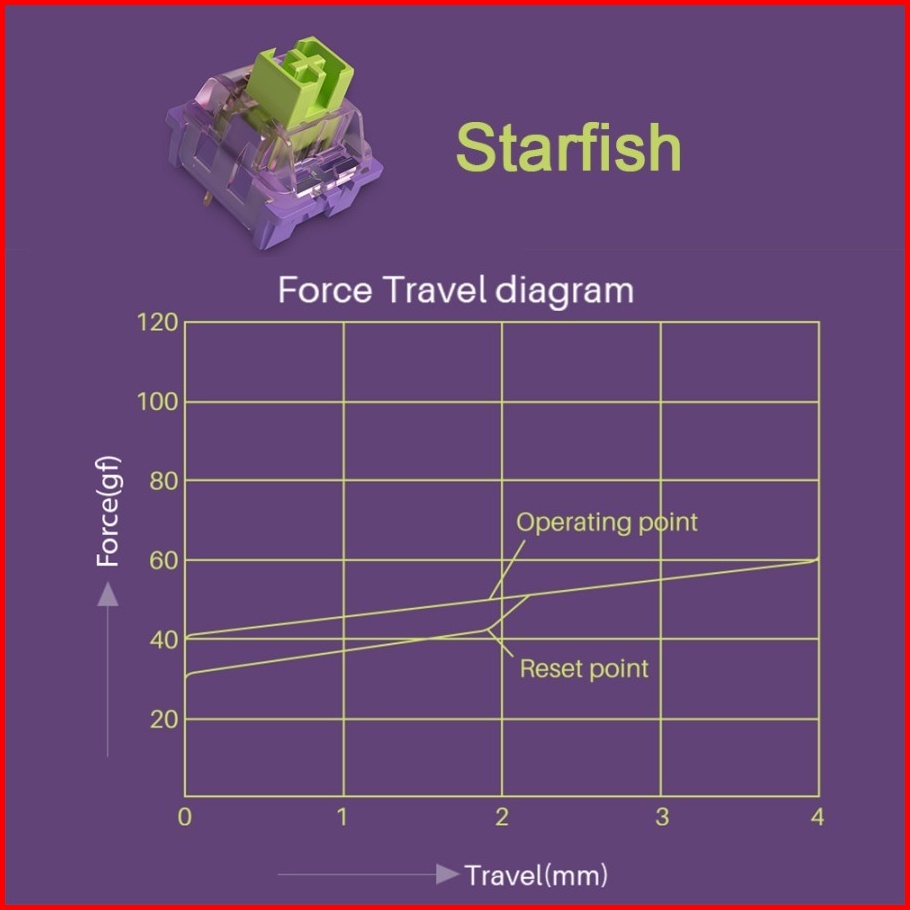 Starfish

Force Travel diagram

120
100
80
60
40
20

Force(gf)

Operating point
Reset point

0
1
2
3
4

Travel(mm)